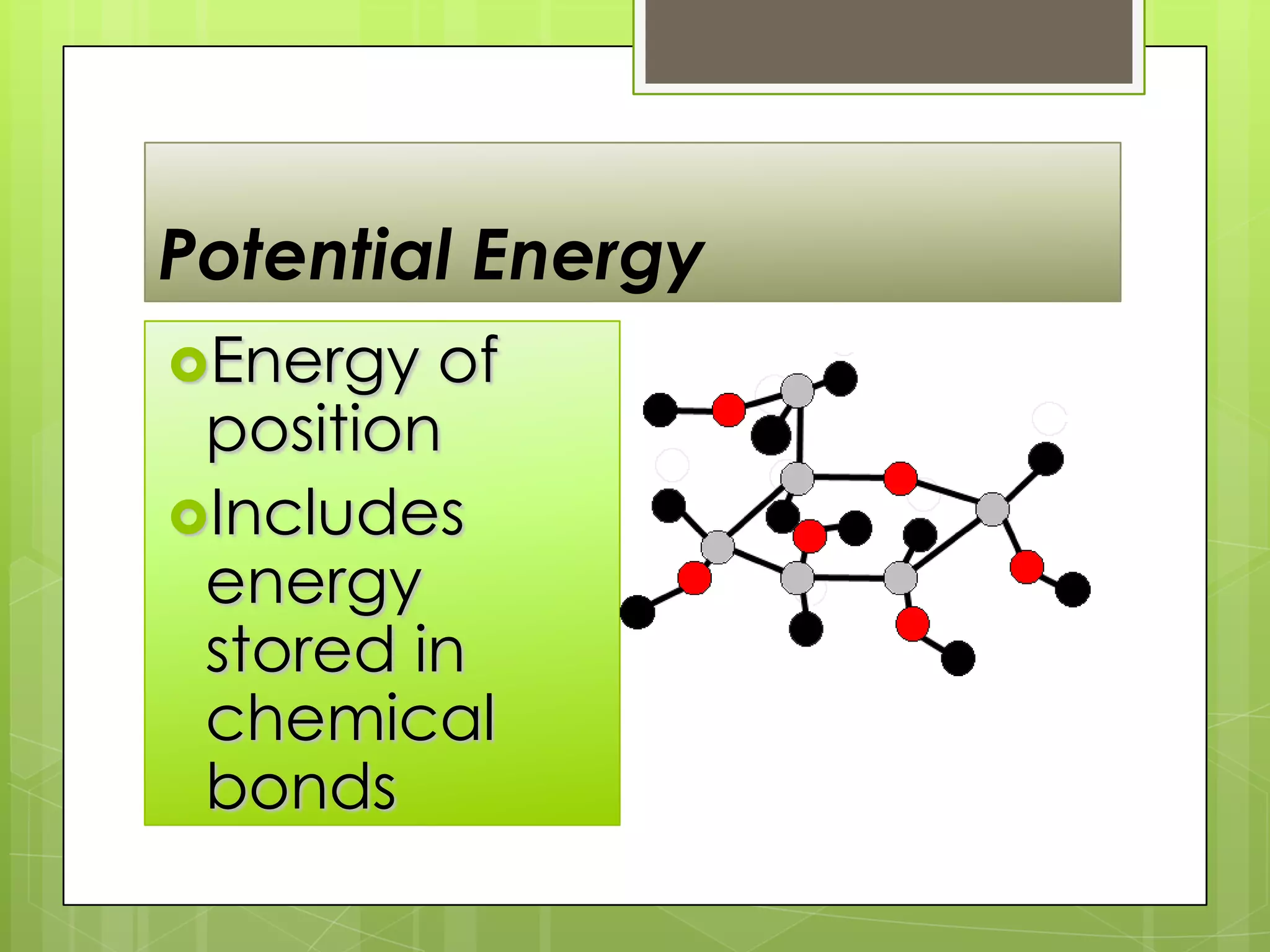 Potential Energy

Energy of position

Includes energy stored in chemical bonds